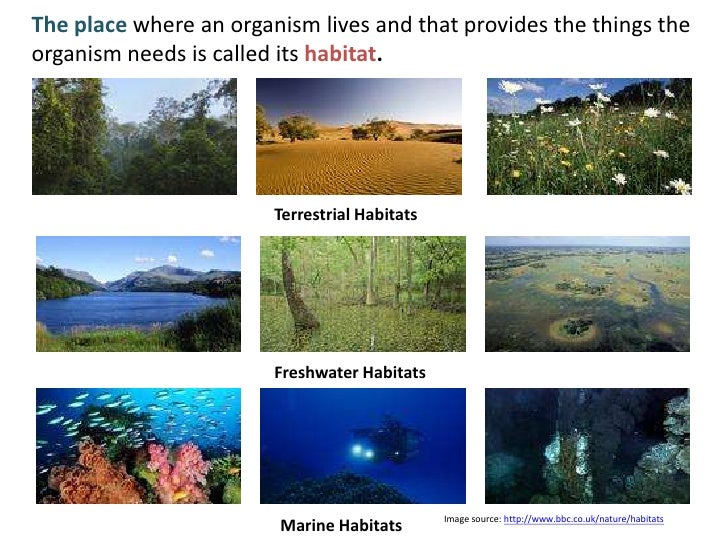 The place where an organism lives and that provides the things the organism needs is called its habitat.

Terrestrial Habitats

Freshwater Habitats

Marine Habitats

Image source: http://www.bbc.co.uk/nature/habitats